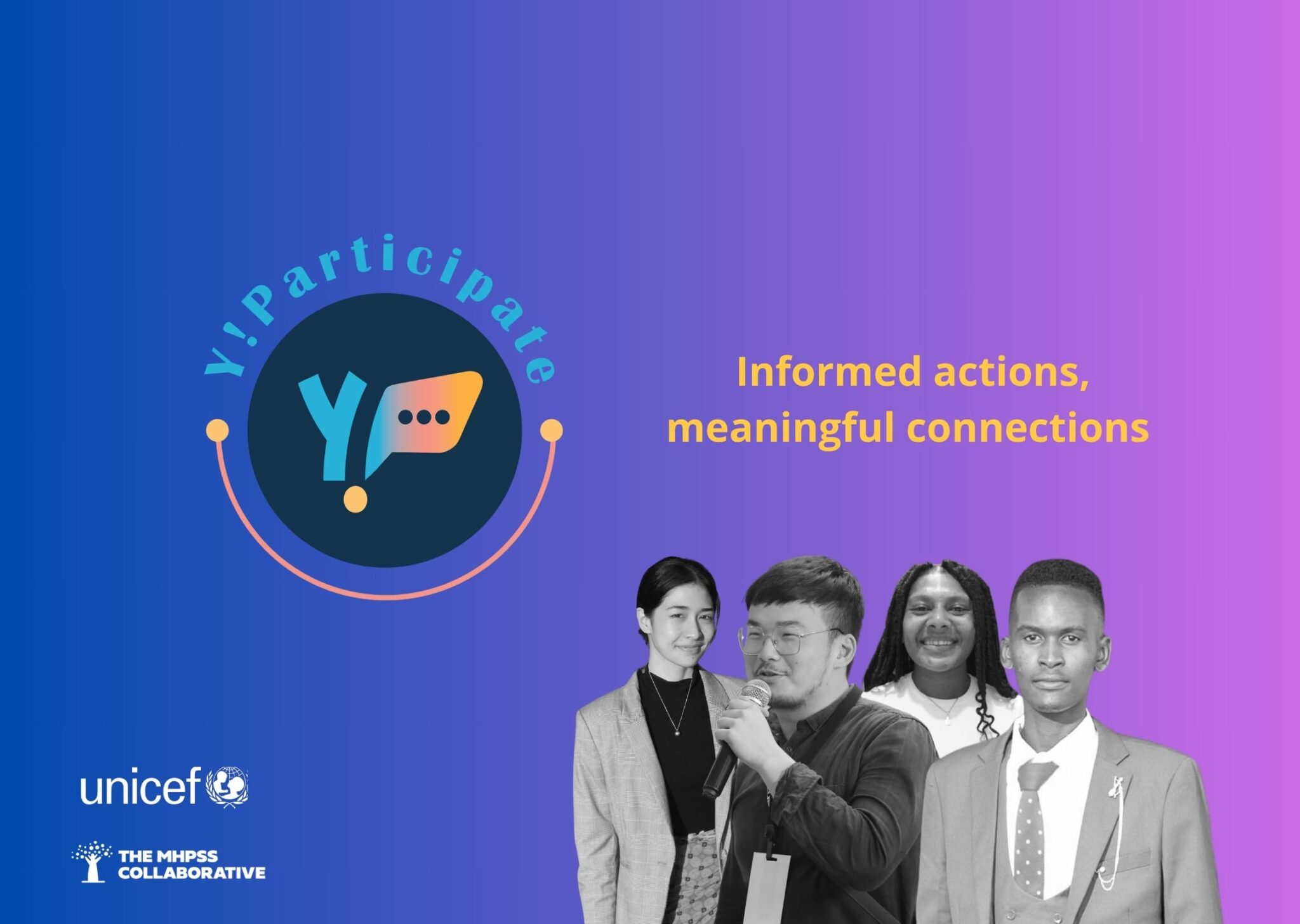 Y!Participate

Y!

Informed actions, meaningful connections

unicef

THE MHPSS COLLABORATIVE